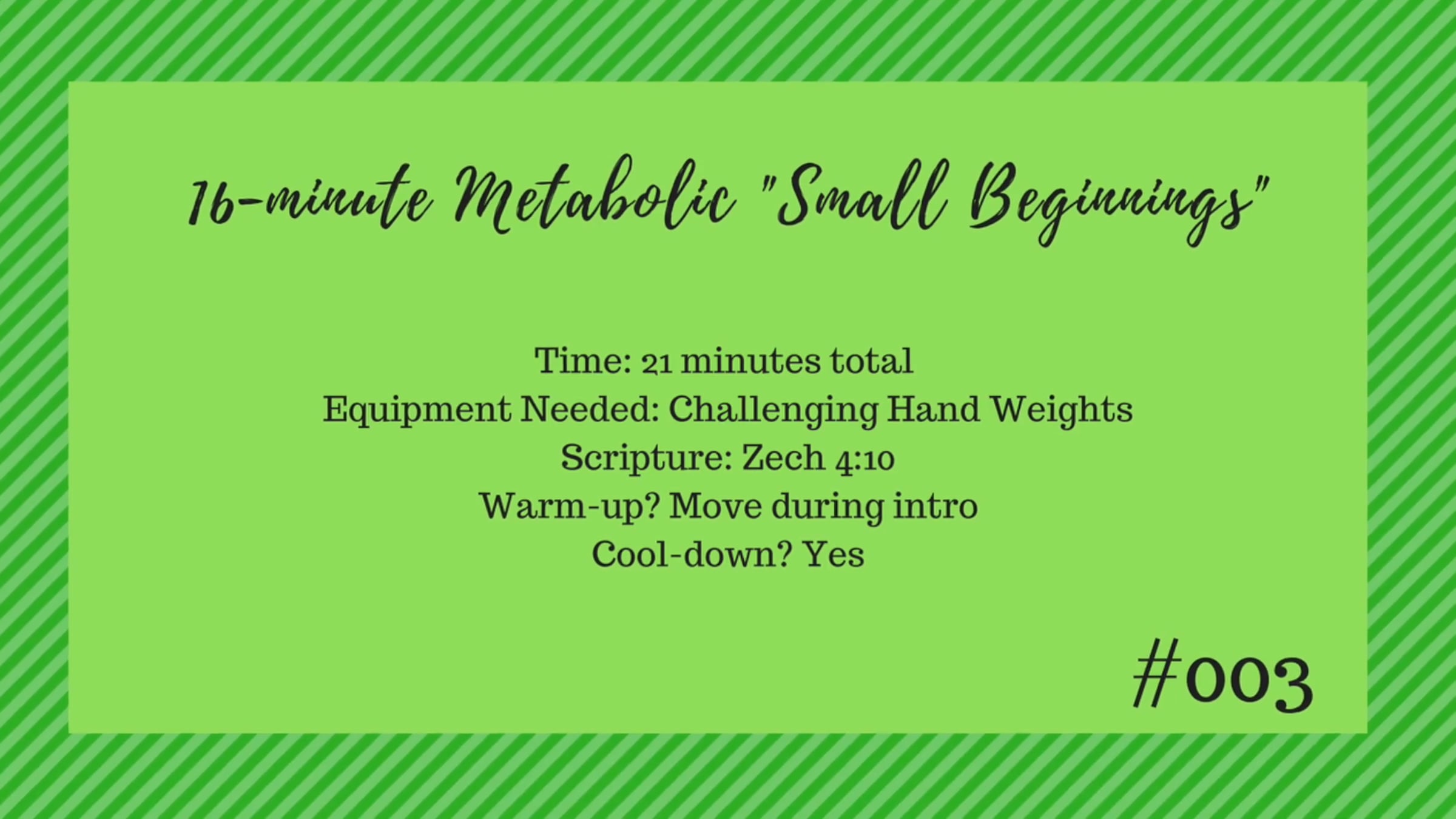 16-minute Metabolic "Small Beginnings"

Time: 21 minutes total
Equipment Needed: Challenging Hand Weights
Scripture: Zech 4:10
Warm-up? Move during intro
Cool-down? Yes

#003